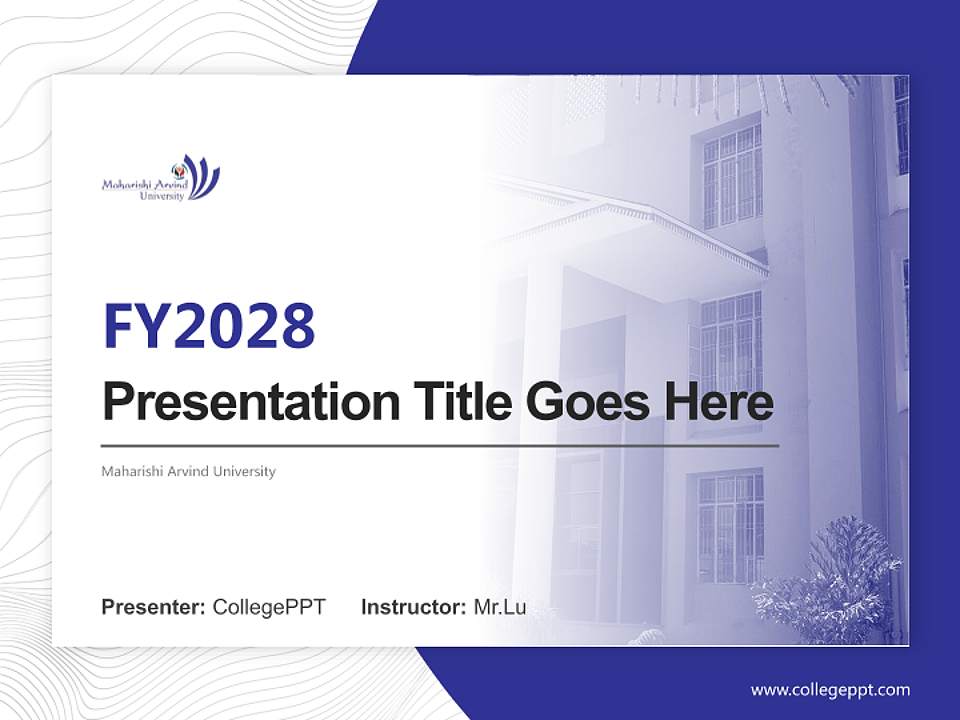 Maharishi Arvind University

FY2028

Presentation Title Goes Here

Maharishi Arvind University

Presenter: CollegePPT Instructor: Mr.Lu

www.collegeppt.com